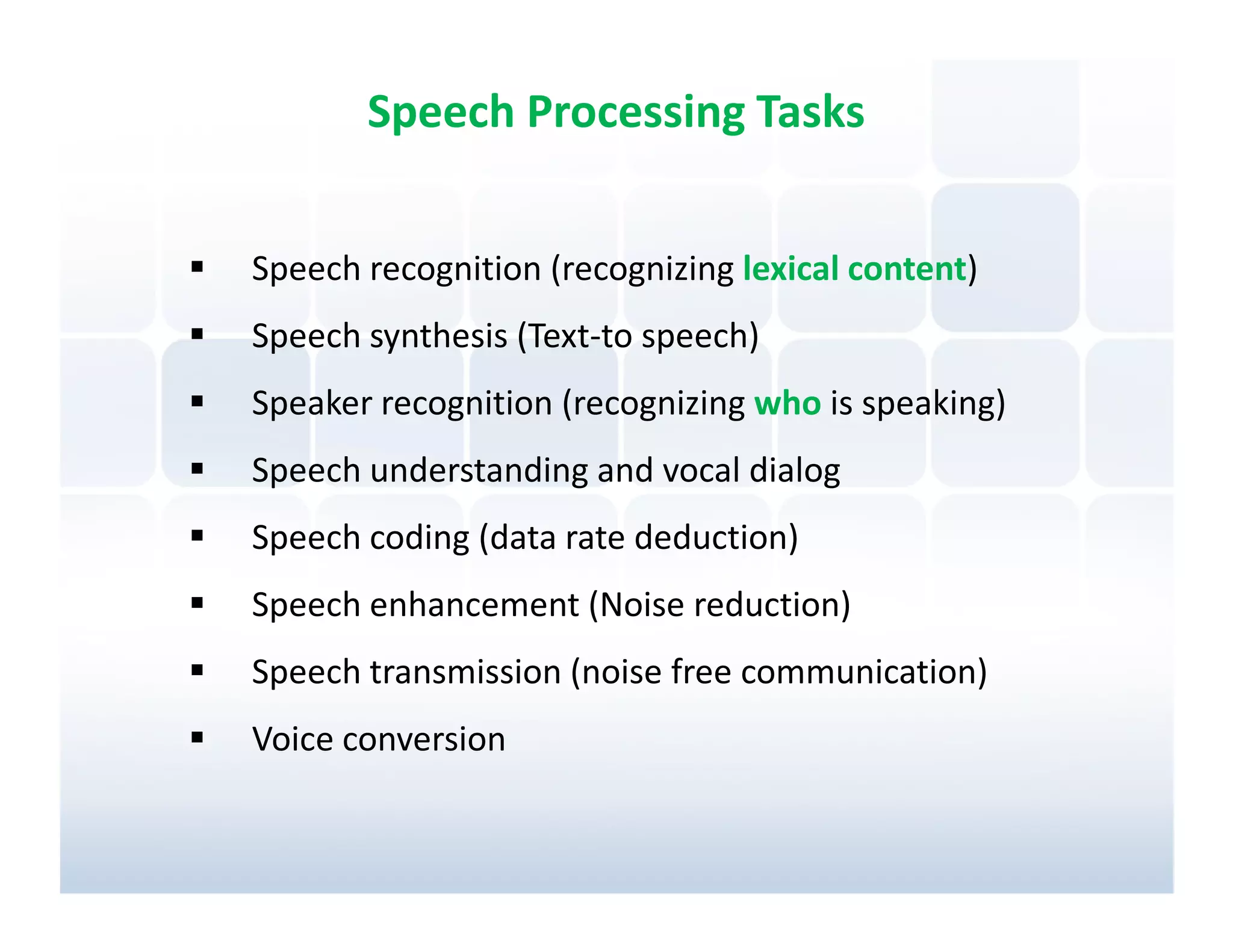 Speech Processing Tasks

▪ Speech recognition (recognizing lexical content)
▪ Speech synthesis (Text-to speech)
▪ Speaker recognition (recognizing who is speaking)
▪ Speech understanding and vocal dialog
▪ Speech coding (data rate deduction)
▪ Speech enhancement (Noise reduction)
▪ Speech transmission (noise free communication)
▪ Voice conversion